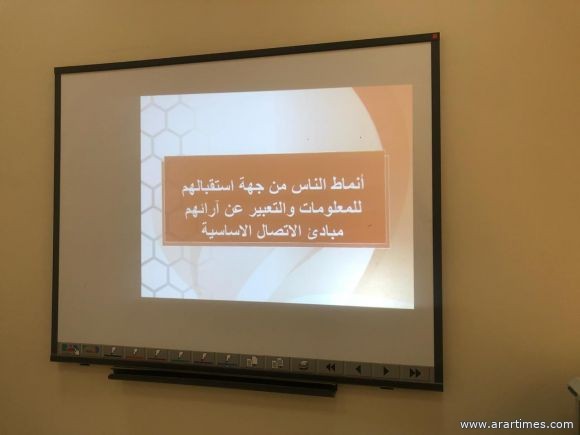 أنماط الناس من جهة استقبالهم للمعلومات والتعبير عن آرائهم
مبادئ الاتصال الاساسية

www.arartimes.com